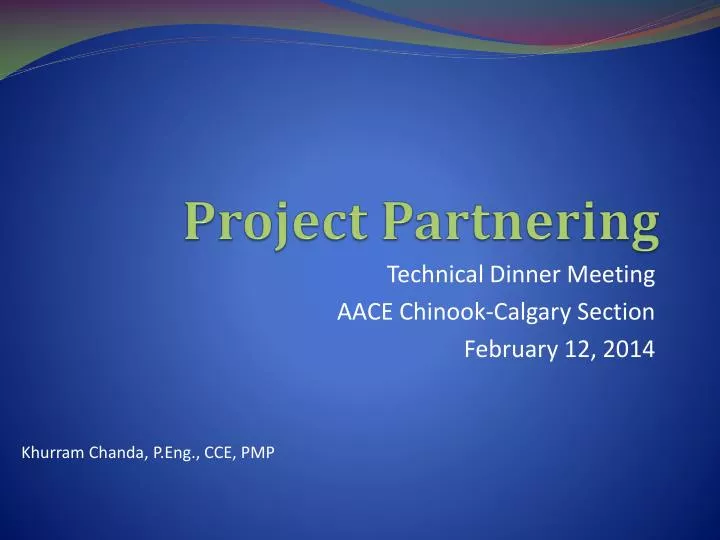 Project Partnering

Technical Dinner Meeting
AACE Chinook-Calgary Section
February 12, 2014

Khurram Chanda, P.Eng., CCE, PMP